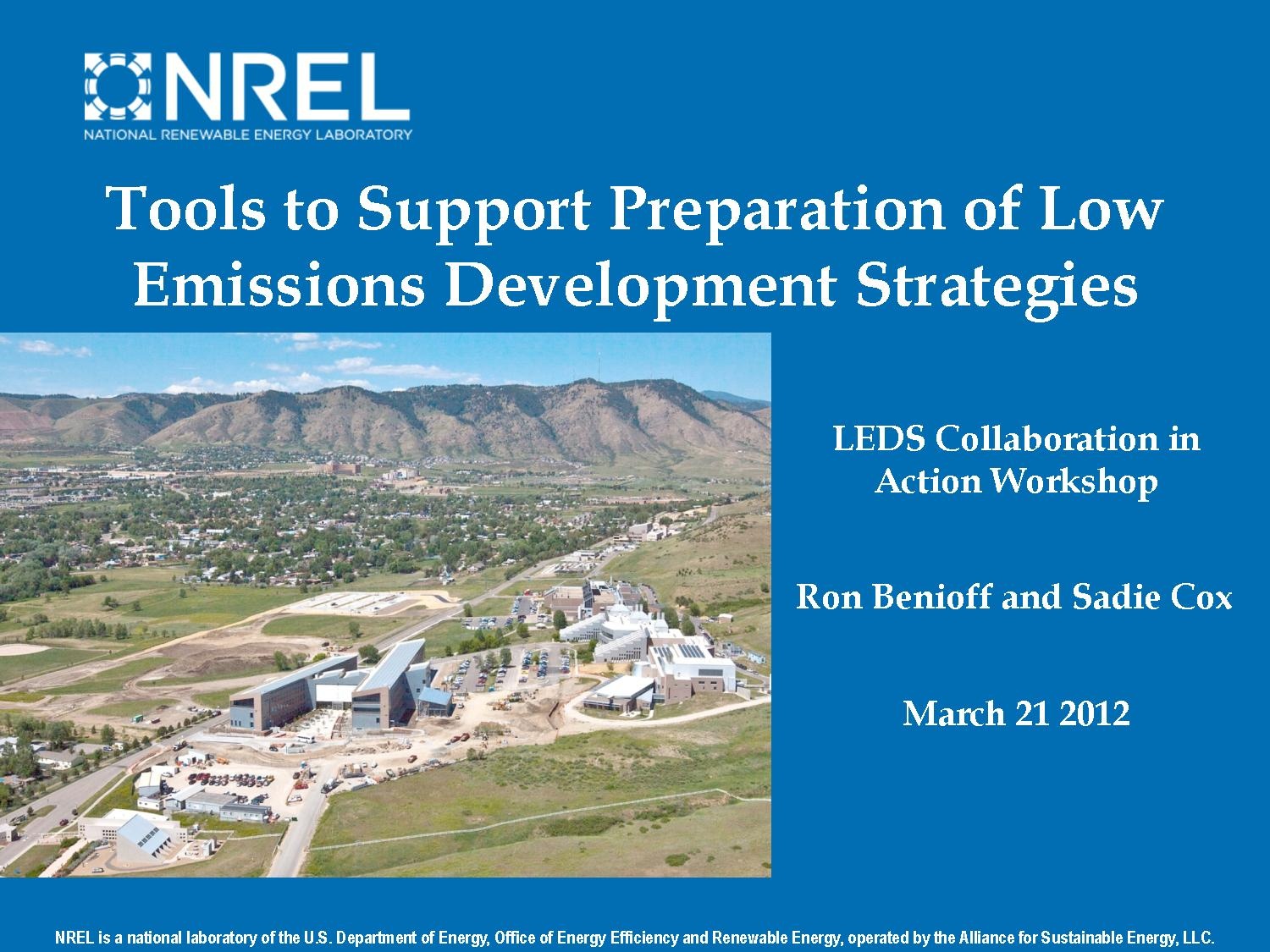 NREL
NATIONAL RENEWABLE ENERGY LABORATORY

Tools to Support Preparation of Low Emissions Development Strategies

LEDS Collaboration in Action Workshop

Ron Benioff and Sadie Cox

March 21 2012

NREL is a national laboratory of the U.S. Department of Energy, Office of Energy Efficiency and Renewable Energy, operated by the Alliance for Sustainable Energy, LLC.